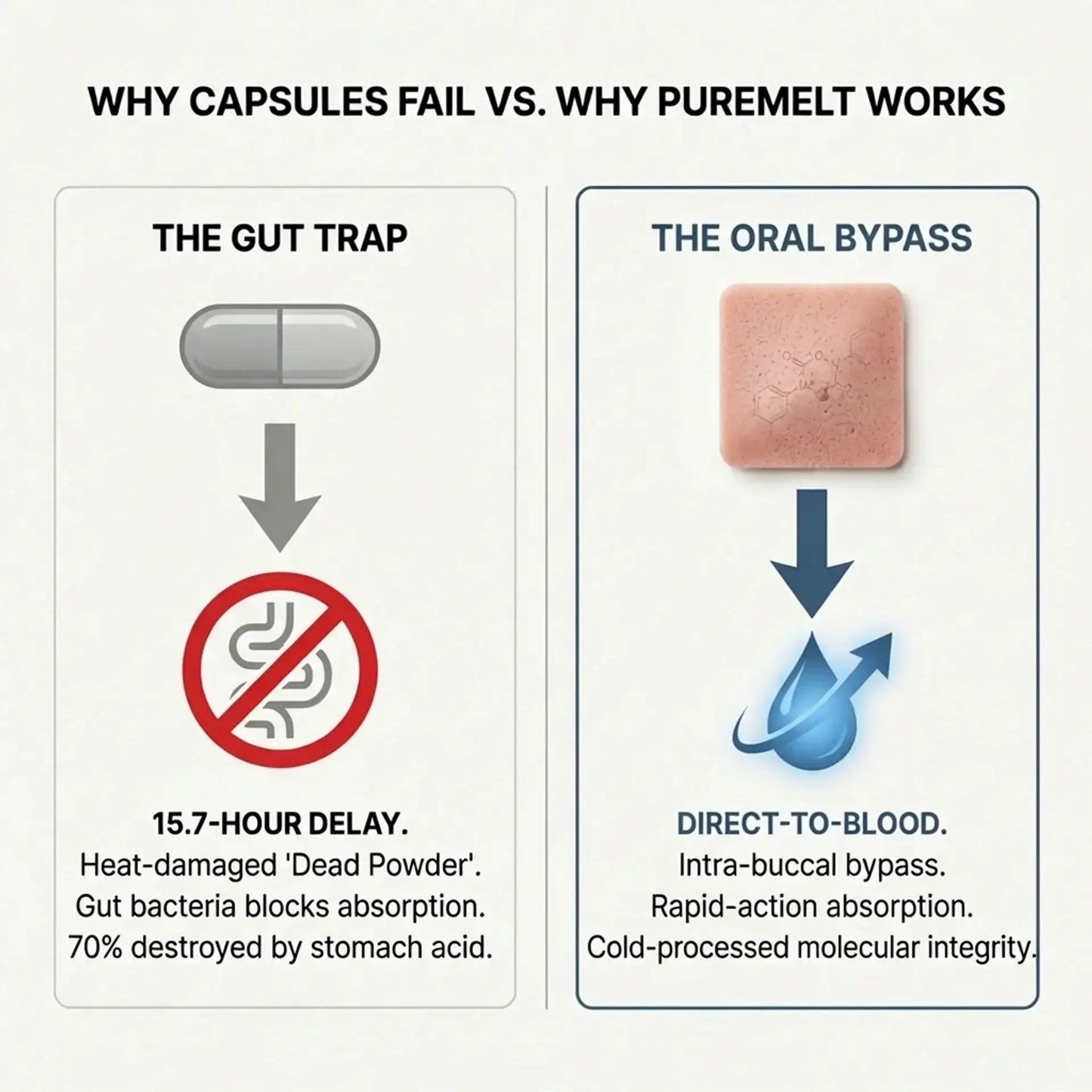 WHY CAPSULES FAIL VS. WHY PUREMELT WORKS

THE GUT TRAP

15.7-HOUR DELAY.
Heat-damaged 'Dead Powder'.
Gut bacteria blocks absorption.
70% destroyed by stomach acid.

THE ORAL BYPASS

DIRECT-TO-BLOOD.
Intra-buccal bypass.
Rapid-action absorption.
Cold-processed molecular integrity.